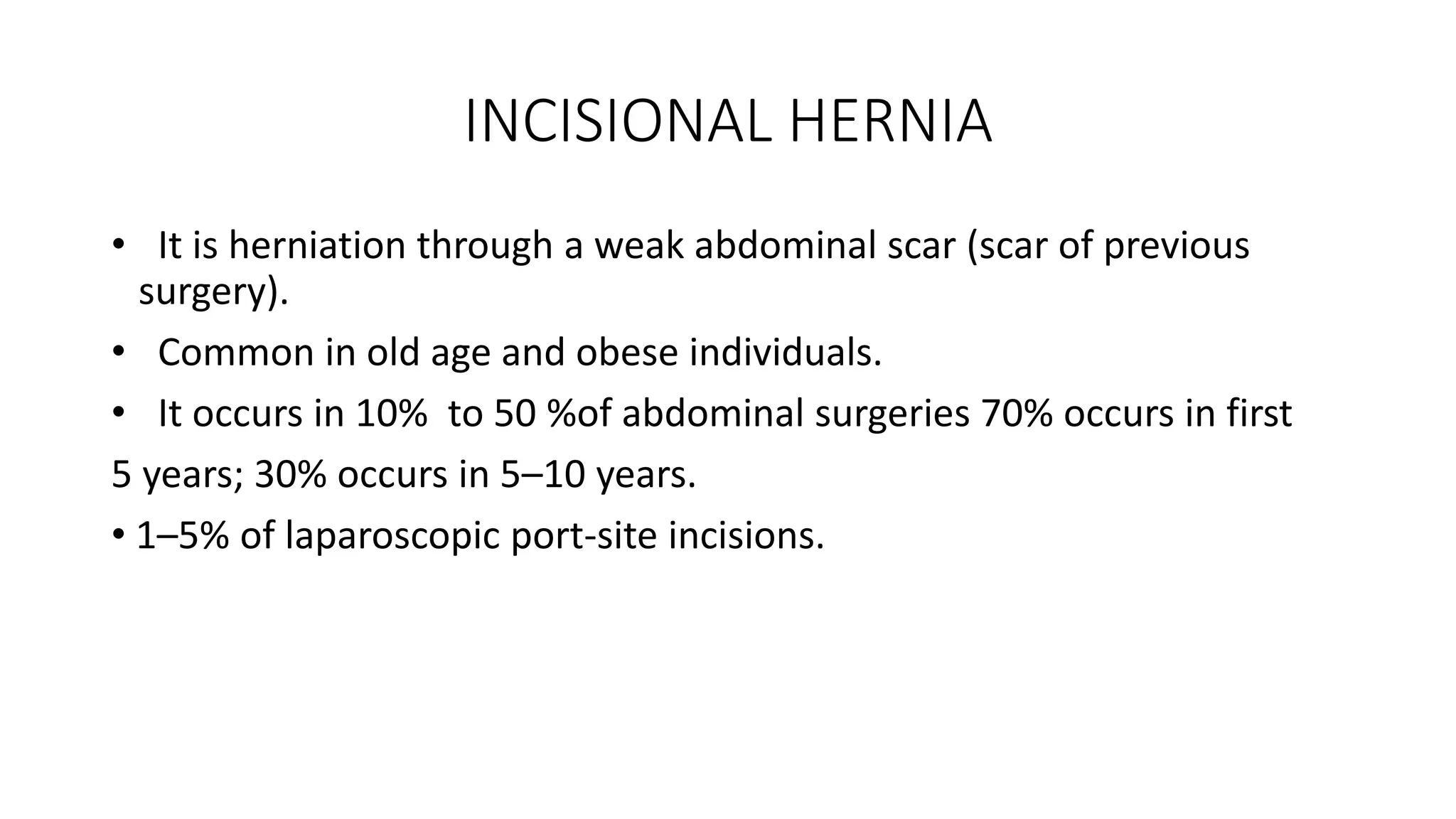 INCISIONAL HERNIA

• It is herniation through a weak abdominal scar (scar of previous surgery).

• Common in old age and obese individuals.

• It occurs in 10% to 50 %of abdominal surgeries 70% occurs in first

5 years; 30% occurs in 5–10 years.

• 1–5% of laparoscopic port-site incisions.